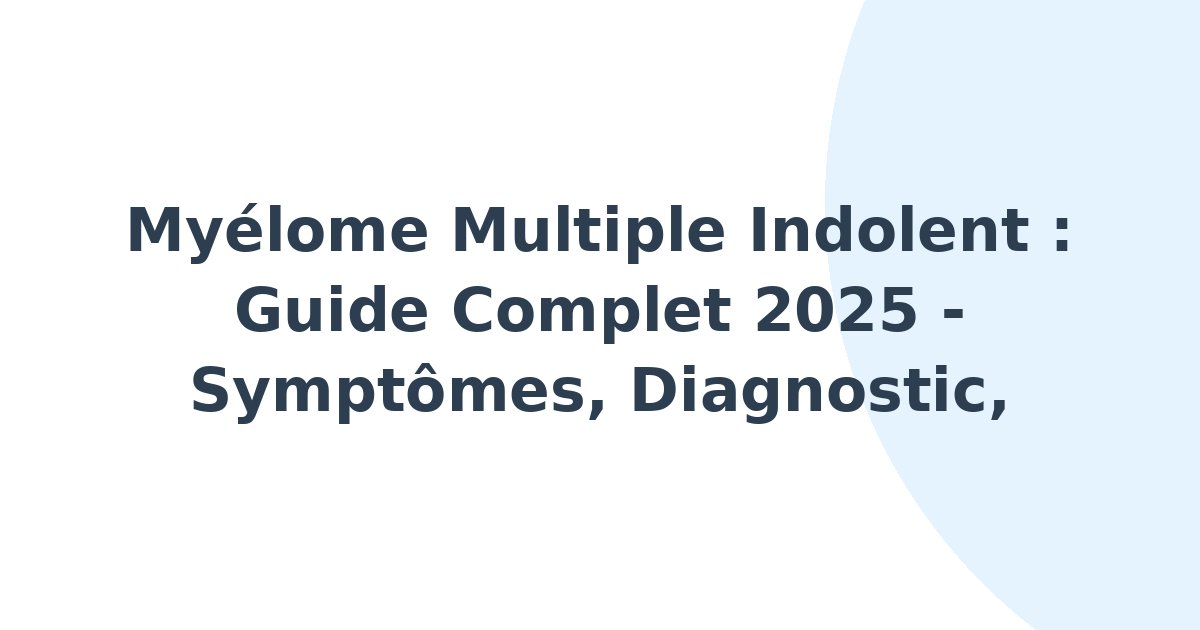 Myélome Multiple Indolent : Guide Complet 2025 - Symptômes, Diagnostic,